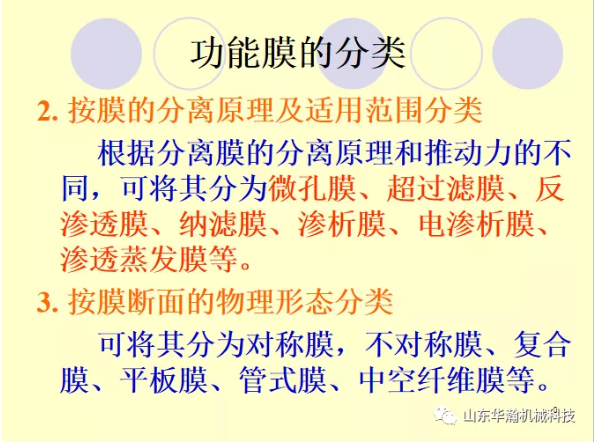 功能膜的分类

2. 按膜的分离原理及适用范围分类

根据分离膜的分离原理和推动力的不同，可将其分为微孔膜、超过滤膜、反渗透膜、纳滤膜、渗析膜、电渗析膜、渗透蒸发膜等。

3. 按膜断面的物理形态分类

可将其分为对称膜，不对称膜、复合膜、平板膜、管式膜、中空纤维膜等。

山东华瀚机械科技